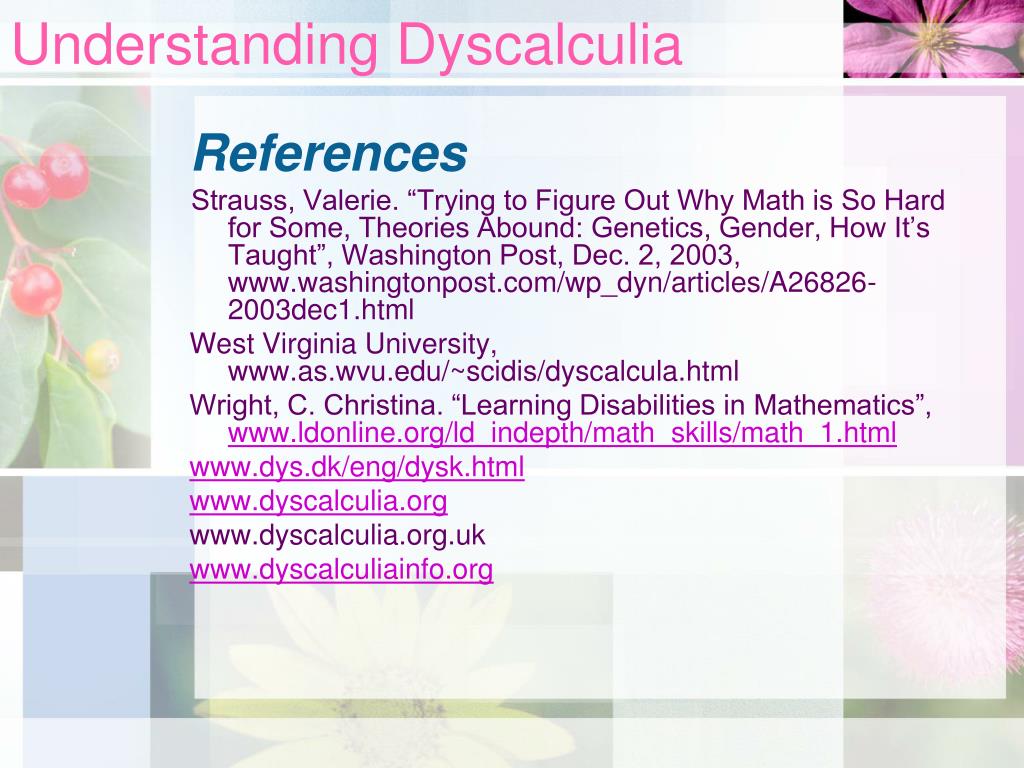 Understanding Dyscalculia

References

Strauss, Valerie. “Trying to Figure Out Why Math is So Hard for Some, Theories Abound: Genetics, Gender, How It’s Taught”, Washington Post, Dec. 2, 2003, www.washingtonpost.com/wp_dyn/articles/A26826-2003dec1.html

West Virginia University, www.as.wvu.edu/~scidis/dyscalcula.html

Wright, C. Christina. “Learning Disabilities in Mathematics”, www.ldonline.org/ld_indepth/math_skills/math_1.html

www.dys.dk/eng/dysk.html

www.dyscalculia.org

www.dyscalculia.org.uk

www.dyscalculiainfo.org